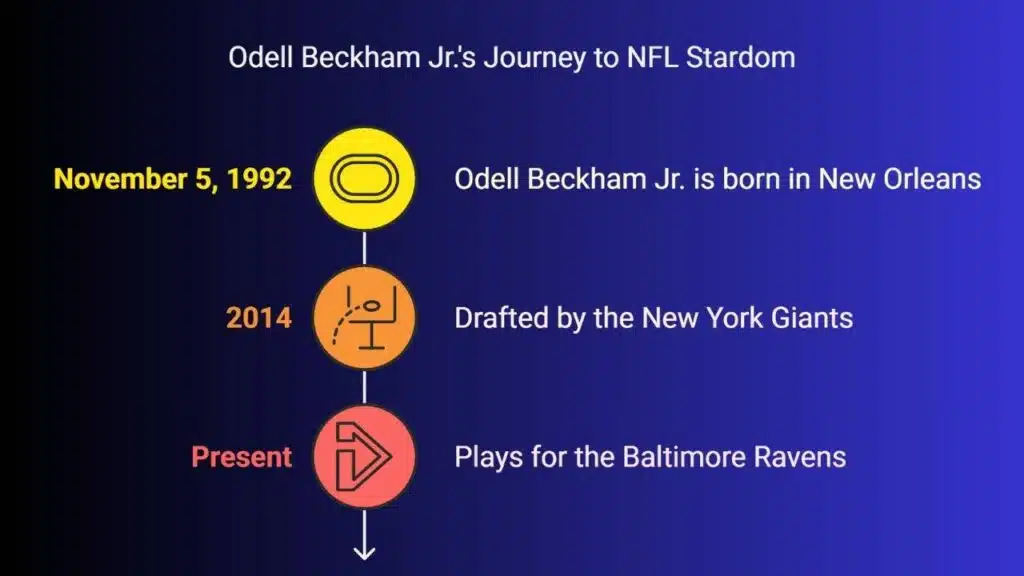 Odell Beckham Jr.'s Journey to NFL Stardom

November 5, 1992
Odell Beckham Jr. is born in New Orleans

2014
Drafted by the New York Giants

Present
Plays for the Baltimore Ravens